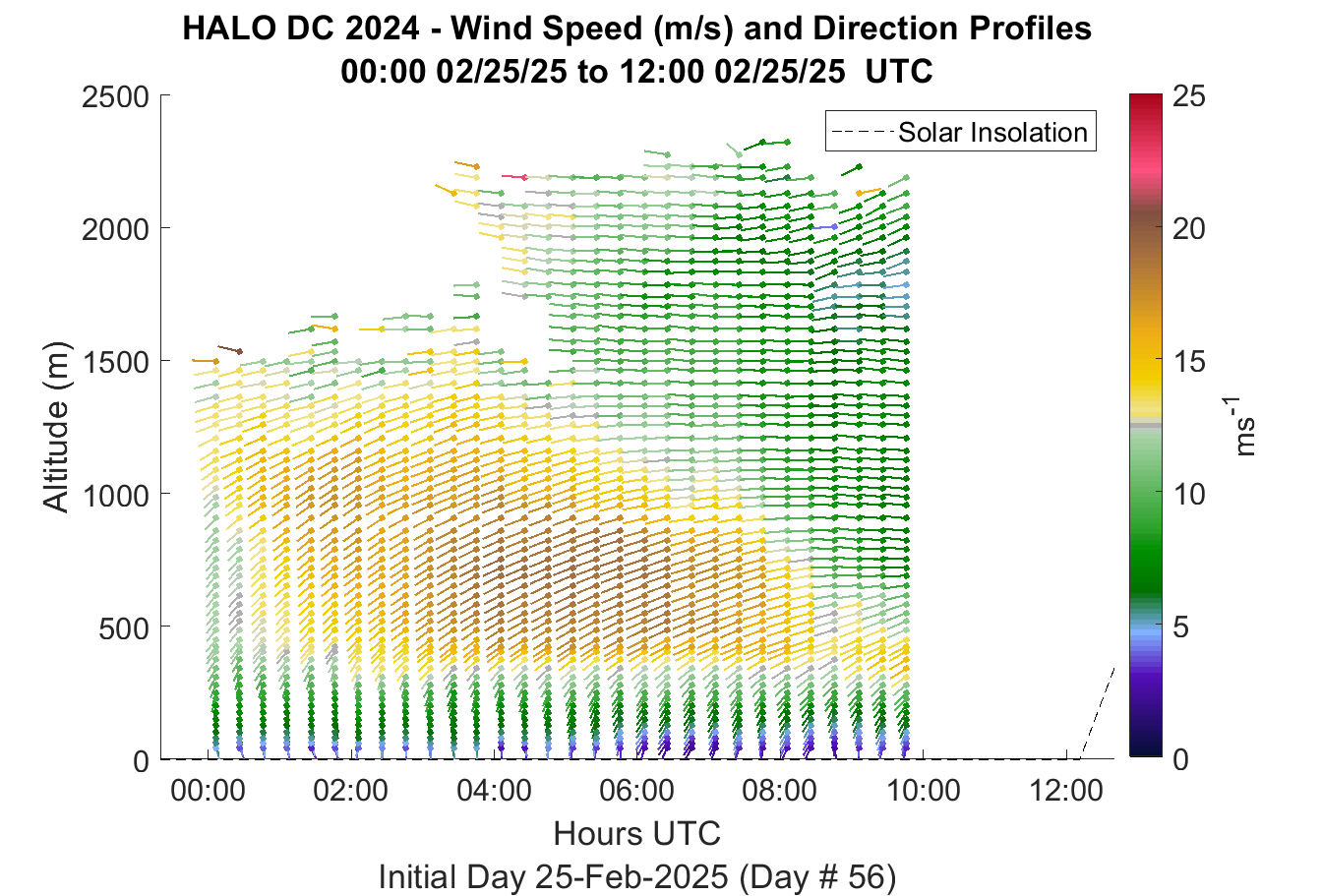 HALO DC 2024 - Wind Speed (m/s) and Direction Profiles
00:00 02/25/25 to 12:00 02/25/25 UTC

Solar Insolation

Altitude (m)

2500
2000
1500
1000
500
0

00:00
02:00
04:00
06:00
08:00
10:00
12:00

Hours UTC

Initial Day 25-Feb-2025 (Day # 56)

25
20
15
10
5
0

$ms^{-1}$